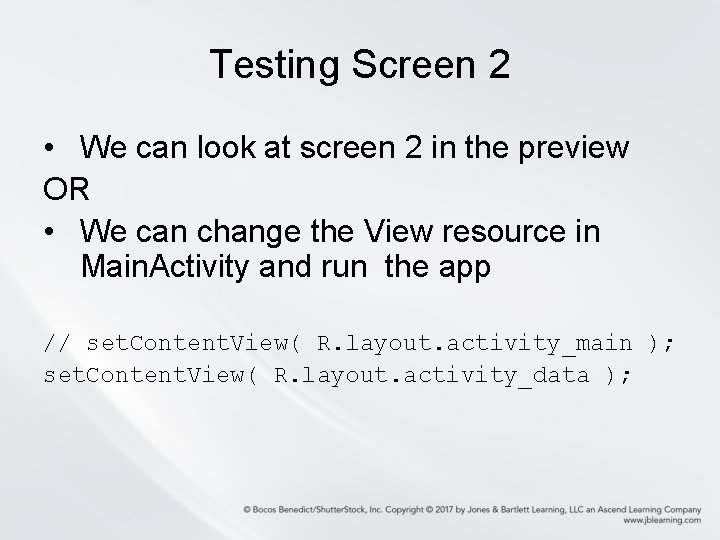 Testing Screen 2

• We can look at screen 2 in the preview

OR

• We can change the View resource in MainActivity and run the app

// setContentView( R.layout.activity_main );
setContentView( R.layout.activity_data );

© Bocos Benedict/ShutterStock, Inc. Copyright © 2017 by Jones & Bartlett Learning, LLC an Ascend Learning Company
www.jblearning.com